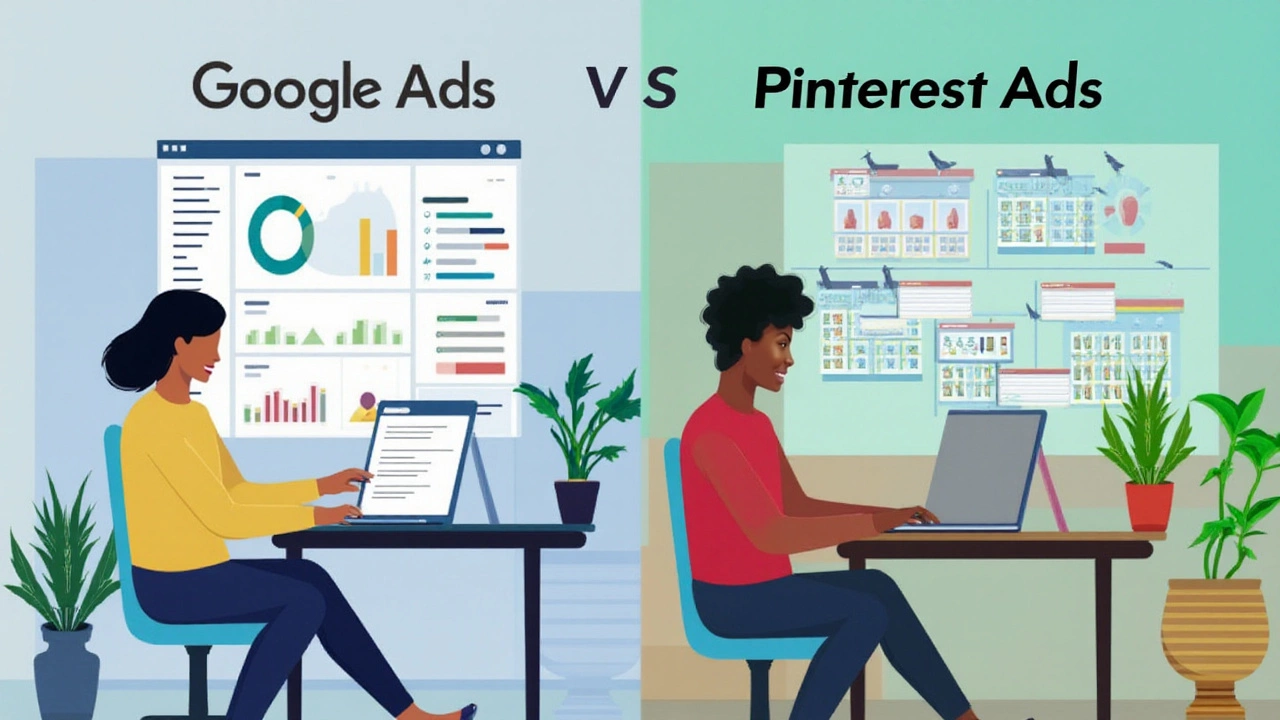 Google Ads V S Pinterest Ads